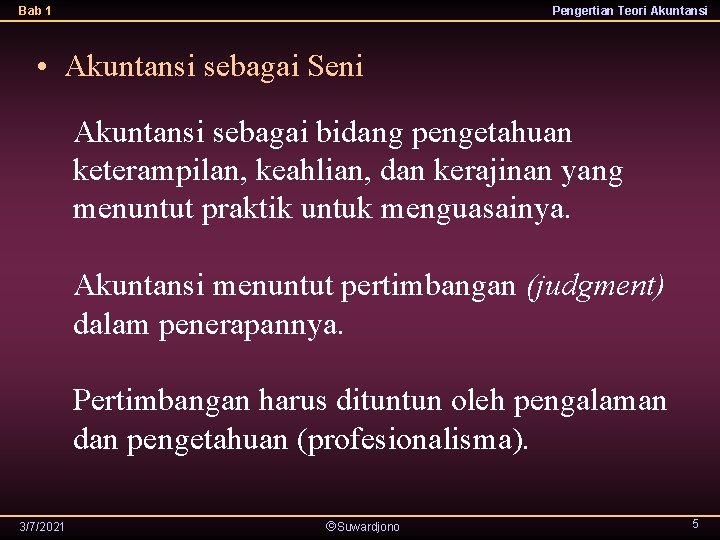 Bab 1

Pengertian Teori Akuntansi

• Akuntansi sebagai Seni

Akuntansi sebagai bidang pengetahuan keterampilan, keahlian, dan kerajinan yang menuntut praktik untuk menguasainya.

Akuntansi menuntut pertimbangan (judgment) dalam penerapannya.

Pertimbangan harus dituntun oleh pengalaman dan pengetahuan (profesionalisma).

3/7/2021

©Suwardjono

5